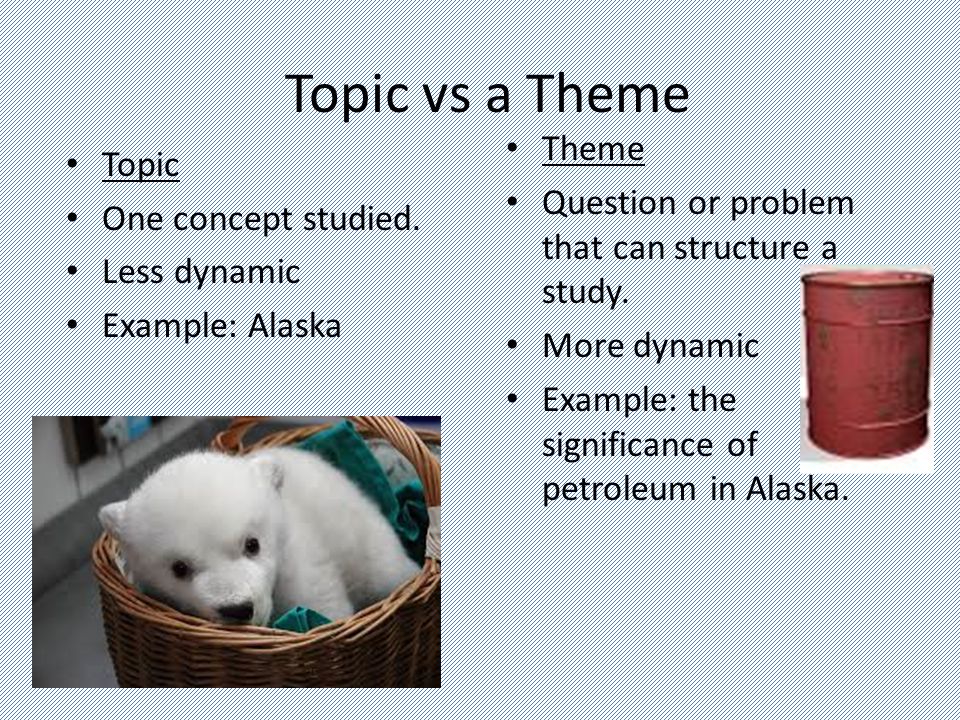 Topic vs a Theme

• Topic
• One concept studied.
• Less dynamic
• Example: Alaska

• Theme
• Question or problem that can structure a study.
• More dynamic
• Example: the significance of petroleum in Alaska.